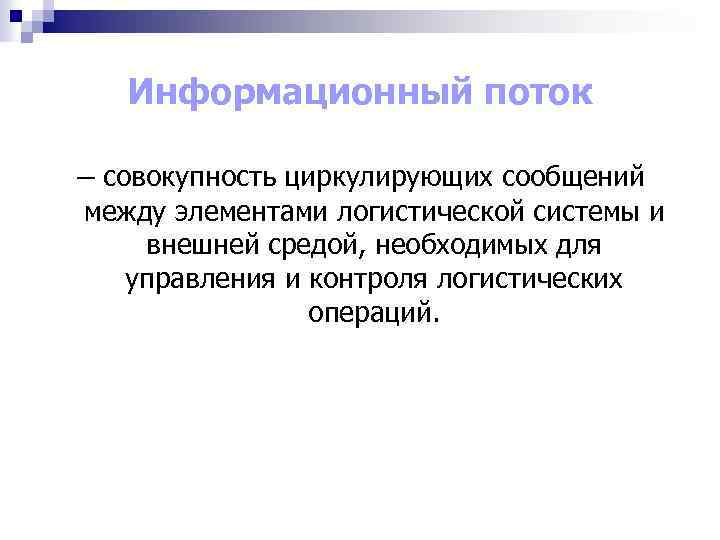 Информационный поток

– совокупность циркулирующих сообщений между элементами логистической системы и внешней средой, необходимых для управления и контроля логистических операций.